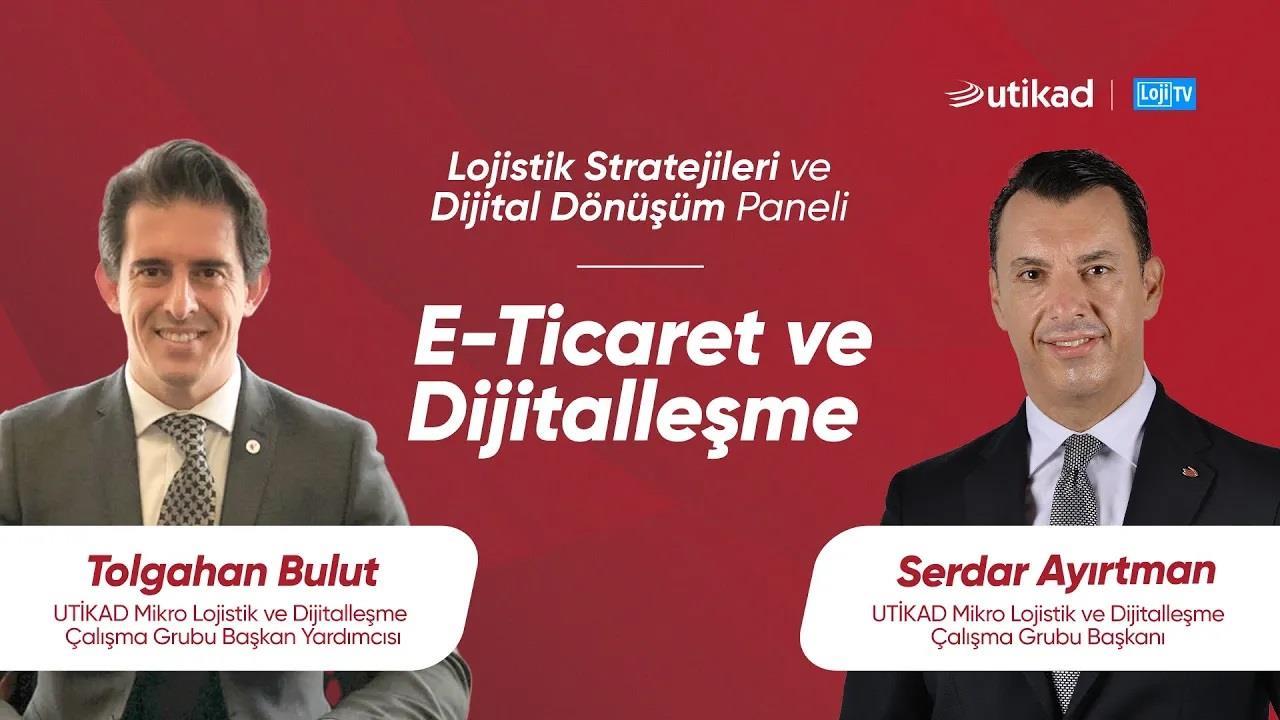 utikad | Loji TV

Lojistik Stratejileri ve Dijital Dönüşüm Paneli

E-Ticaret ve Dijitalleşme

Tolgahan Bulut
UTİKAD Mikro Lojistik ve Dijitalleşme Çalışma Grubu Başkan Yardımcısı

Serdar Ayırtman
UTİKAD Mikro Lojistik ve Dijitalleşme Çalışma Grubu Başkanı